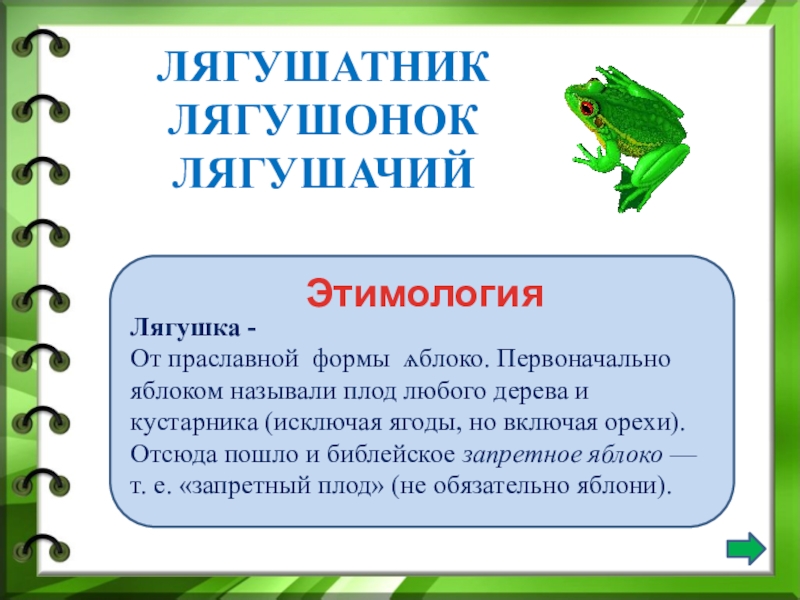 ЛЯГУШАТНИК
ЛЯГУШОНОК
ЛЯГУШАЧИЙ

Этимология

Лягушка -
От праславной формы ѧблоко. Первоначально яблоком называли плод любого дерева и кустарника (исключая ягоды, но включая орехи). Отсюда пошло и библейское запретное яблоко — т. е. «запретный плод» (не обязательно яблони).